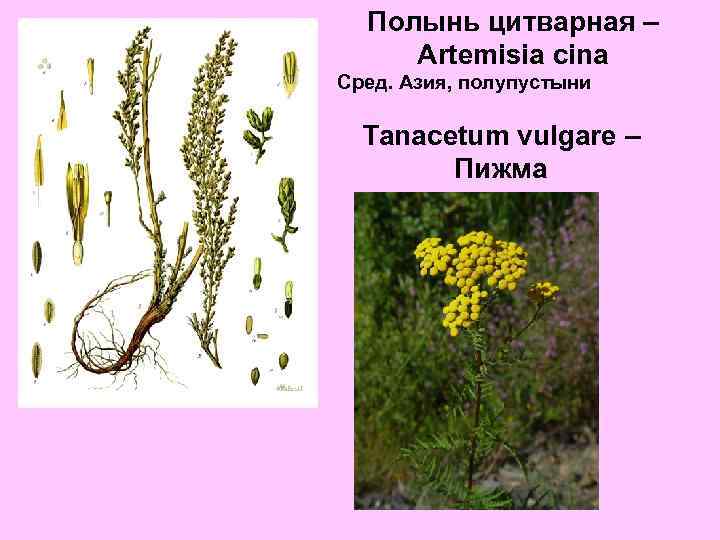 Полынь цитварная – Artemisia cina

Сред. Азия, полупустыни

Tanacetum vulgare – Пижма